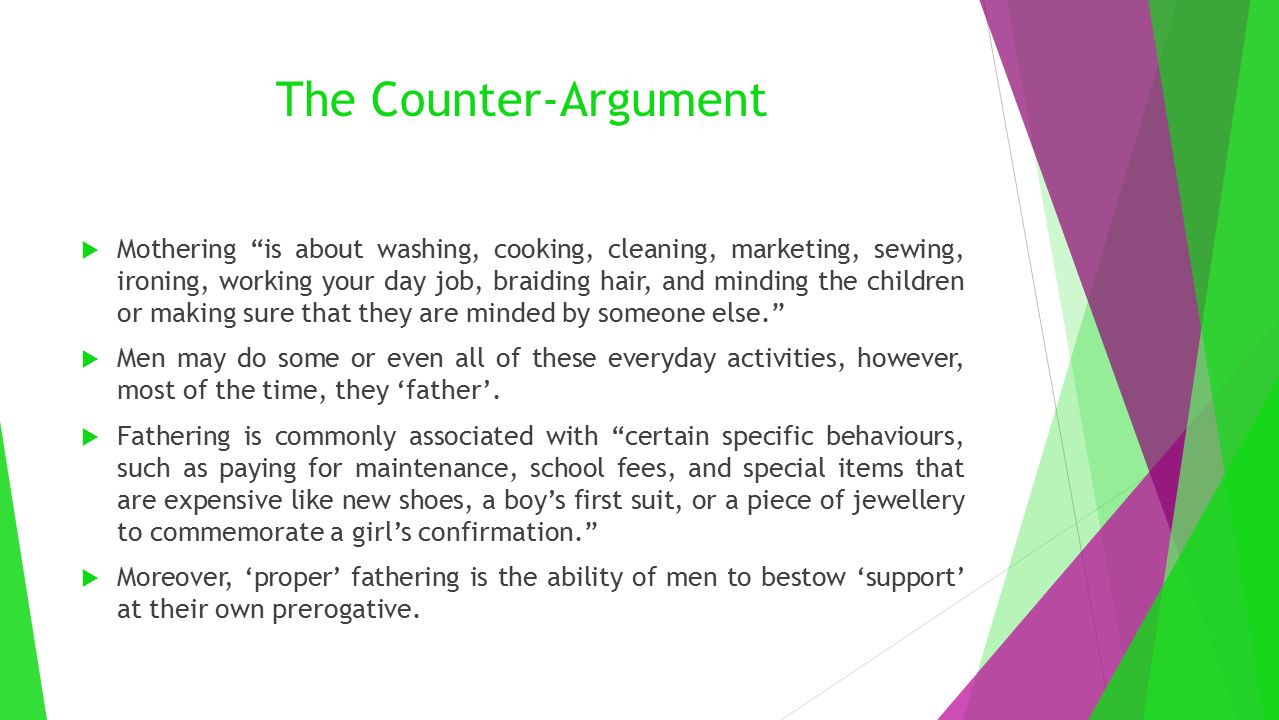 The Counter-Argument

Mothering “is about washing, cooking, cleaning, marketing, sewing, ironing, working your day job, braiding hair, and minding the children or making sure that they are minded by someone else.”

Men may do some or even all of these everyday activities, however, most of the time, they ‘father’.

Fathering is commonly associated with “certain specific behaviours, such as paying for maintenance, school fees, and special items that are expensive like new shoes, a boy’s first suit, or a piece of jewellery to commemorate a girl’s confirmation.”

Moreover, ‘proper’ fathering is the ability of men to bestow ‘support’ at their own prerogative.